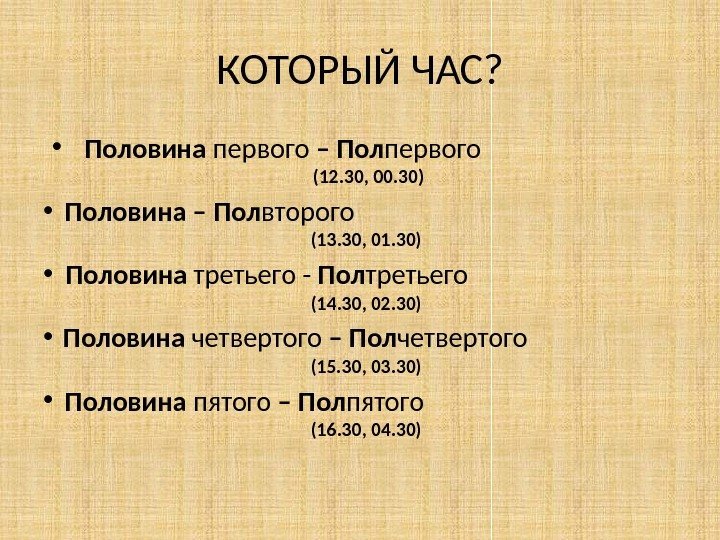 КОТОРЫЙ ЧАС?

• Половина первого – Полпервого
(12.30, 00.30)

• Половина – Полвторого
(13.30, 01.30)

• Половина третьего - Полтретьего
(14.30, 02.30)

• Половина четвертого – Полчетвертого
(15.30, 03.30)

• Половина пятого – Полпятого
(16.30, 04.30)